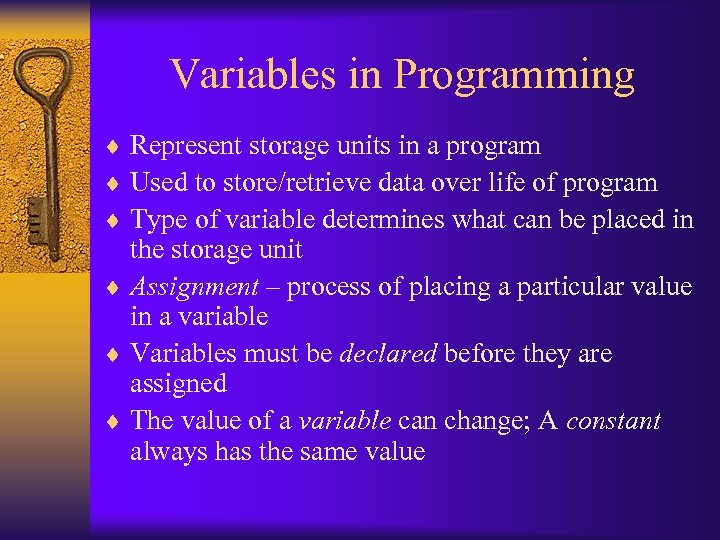 Variables in Programming

♦ Represent storage units in a program
♦ Used to store/retrieve data over life of program
♦ Type of variable determines what can be placed in the storage unit
♦ Assignment – process of placing a particular value in a variable
♦ Variables must be declared before they are assigned
♦ The value of a variable can change; A constant always has the same value